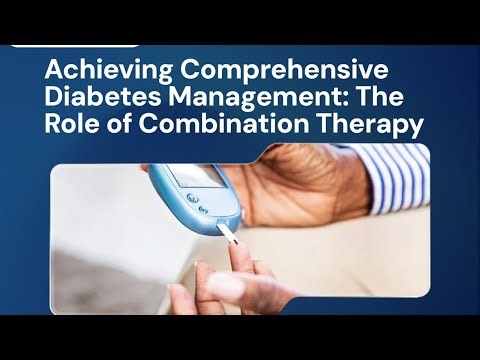 Achieving Comprehensive Diabetes Management: The Role of Combination Therapy